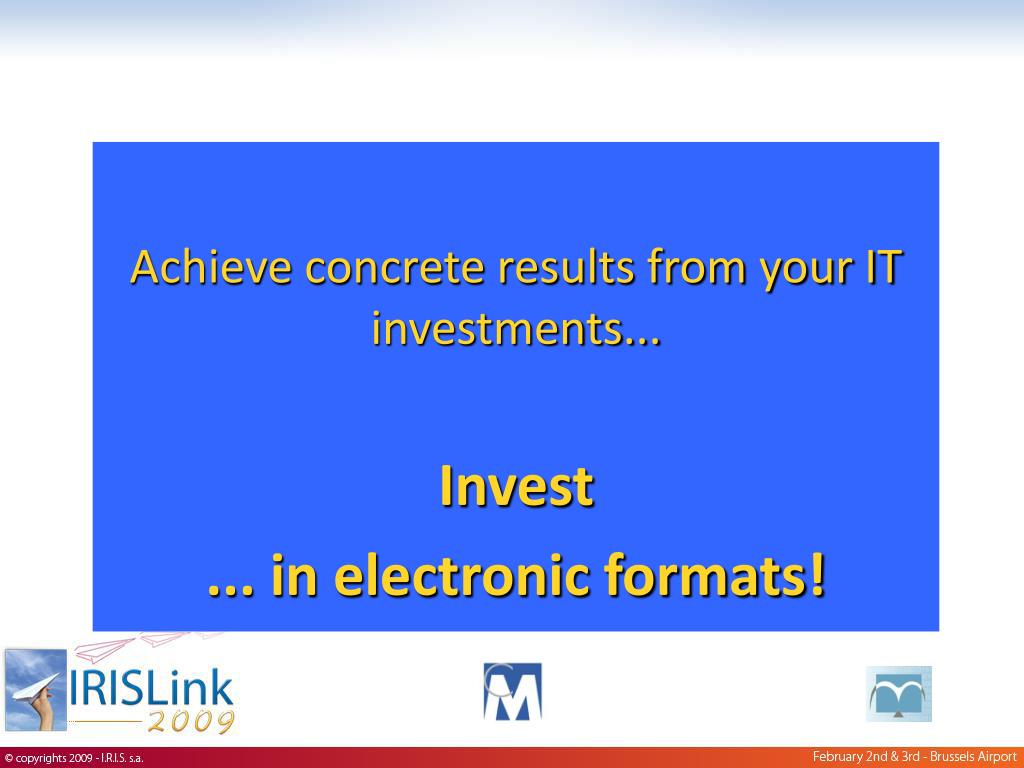 Achieve concrete results from your IT investments...

Invest
... in electronic formats!

IRISLink 2009

© copyrights 2009 - I.R.I.S. s.a.

February 2nd & 3rd - Brussels Airport